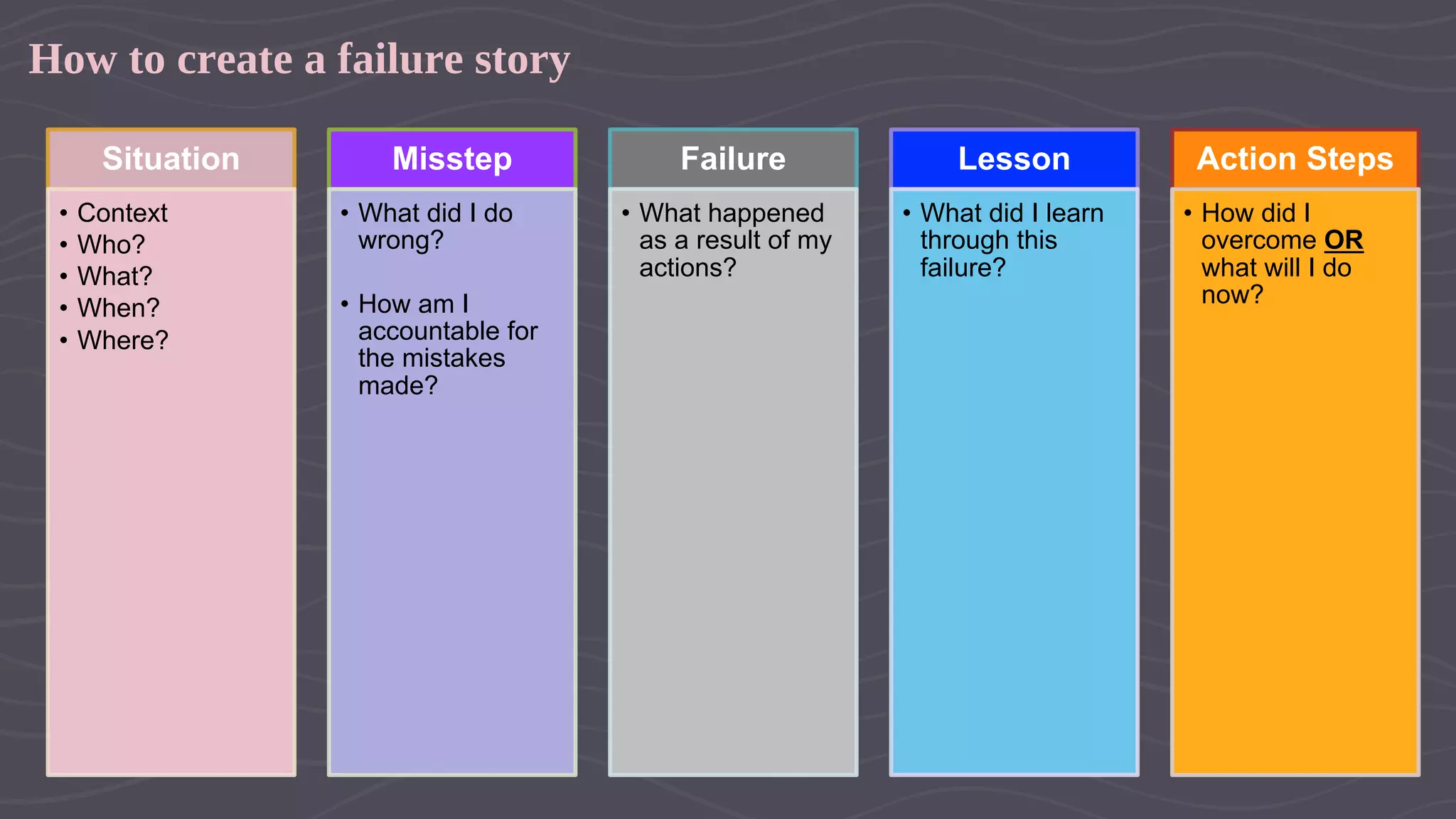 How to create a failure story

Situation
• Context
• Who?
• What?
• When?
• Where?

Misstep
• What did I do wrong?

• How am I accountable for the mistakes made?

Failure
• What happened as a result of my actions?

Lesson
• What did I learn through this failure?

Action Steps
• How did I overcome OR what will I do now?